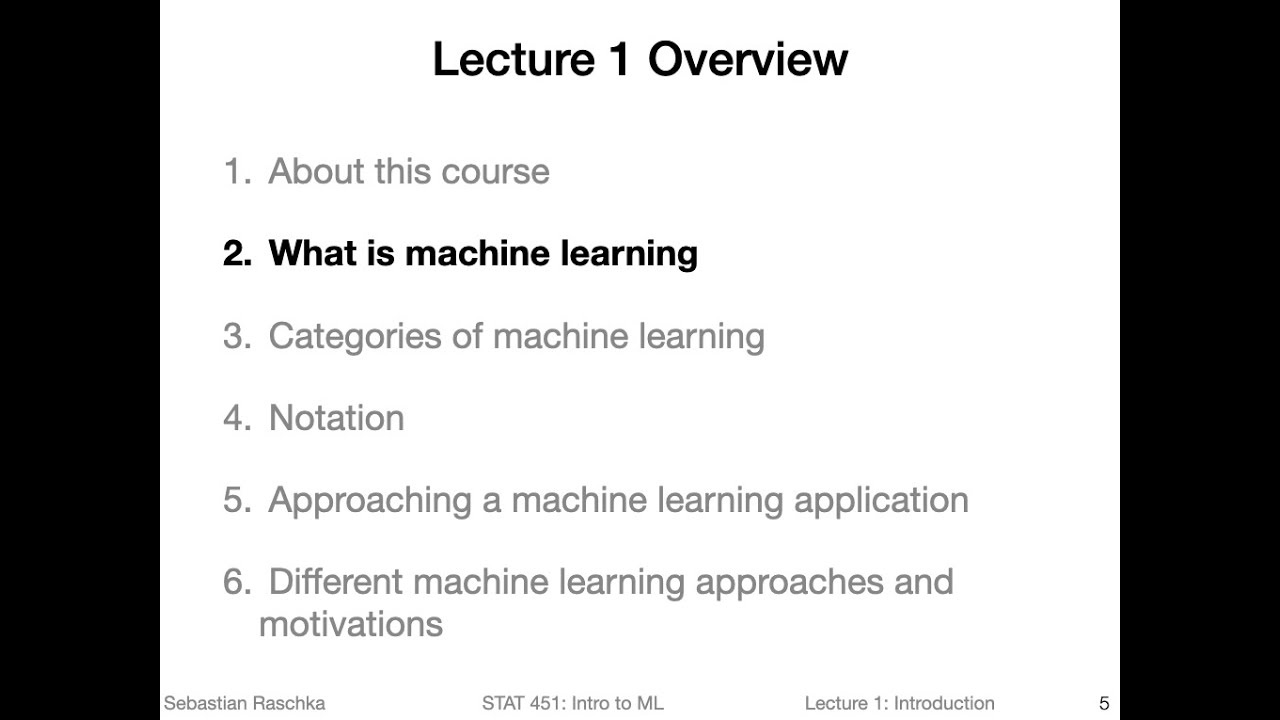 Lecture 1 Overview

1. About this course

2. What is machine learning

3. Categories of machine learning

4. Notation

5. Approaching a machine learning application

6. Different machine learning approaches and motivations

Sebastian Raschka STAT 451: Intro to ML Lecture 1: Introduction 5